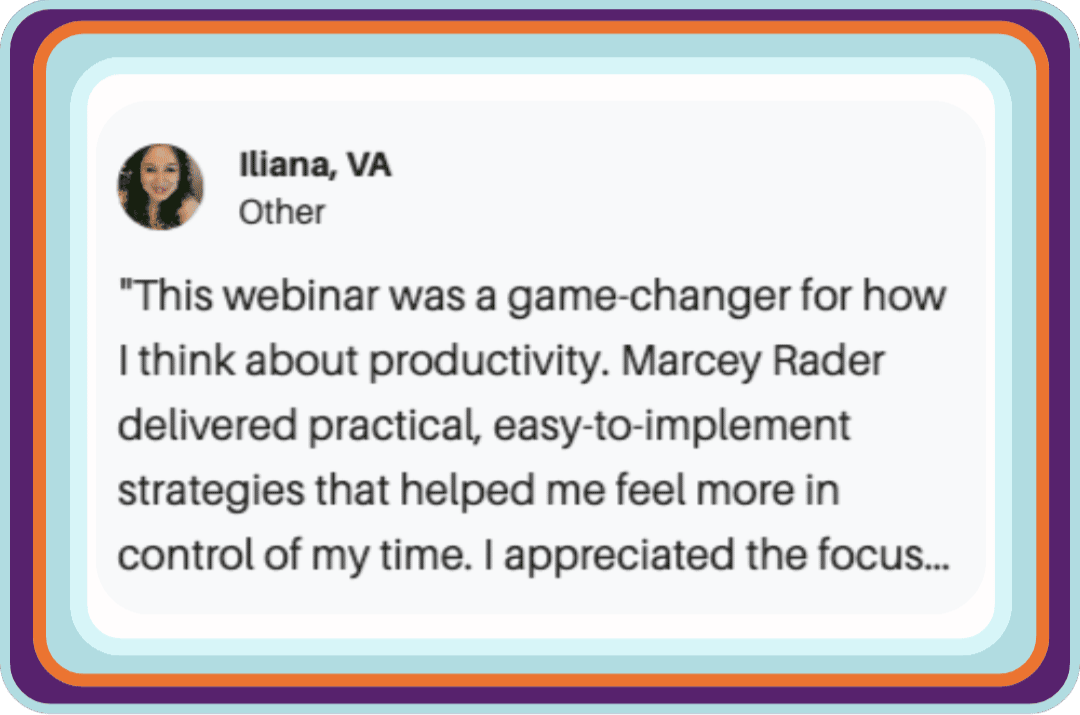 Iliana, VA
Other

"This webinar was a game-changer for how I think about productivity. Marcey Rader delivered practical, easy-to-implement strategies that helped me feel more in control of my time. I appreciated the focus...